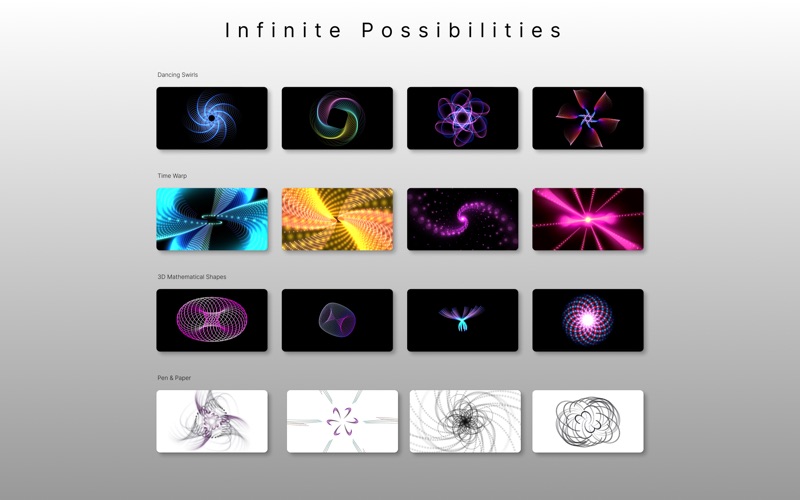 Infinite Possibilities

Dancing Swirls

Time Warp

3D Mathematical Shapes

Pen & Paper